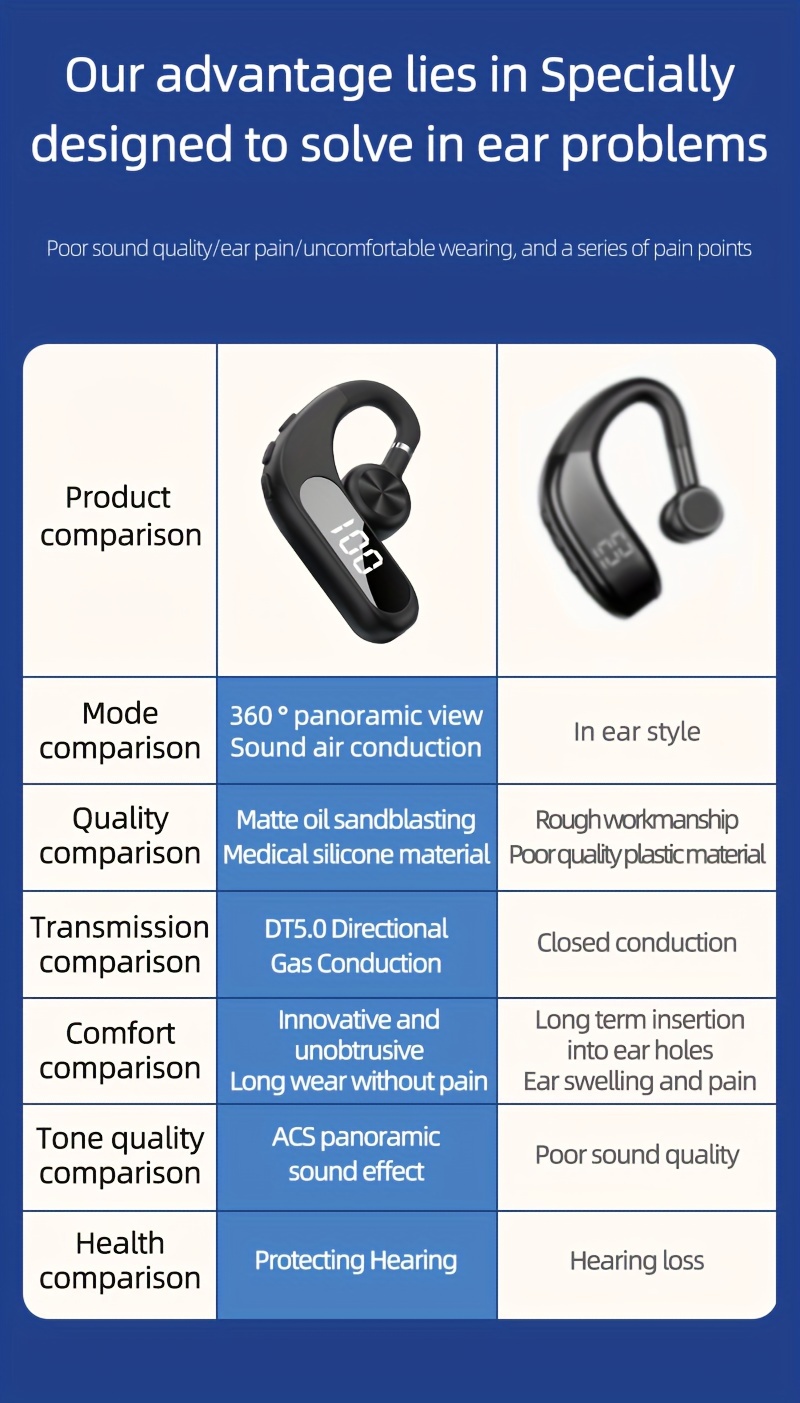 Our advantage lies in Specially designed to solve in ear problems

Poor sound quality/ear pain/uncomfortable wearing, and a series of pain points

| Product comparison | 100 | 100 |
|---|---|---|
| Mode comparison | 360 ° panoramic view Sound air conduction | In ear style |
| Quality comparison | Matte oil sandblasting Medical silicone material | Rough workmanship Poor quality plastic material |
| Transmission comparison | DT5.0 Directional Gas Conduction | Closed conduction |
| Comfort comparison | Innovative and unobtrusive Long wear without pain | Long term insertion into ear holes Ear swelling and pain |
| Tone quality comparison | ACS panoramic sound effect | Poor sound quality |
| Health comparison | Protecting Hearing | Hearing loss |